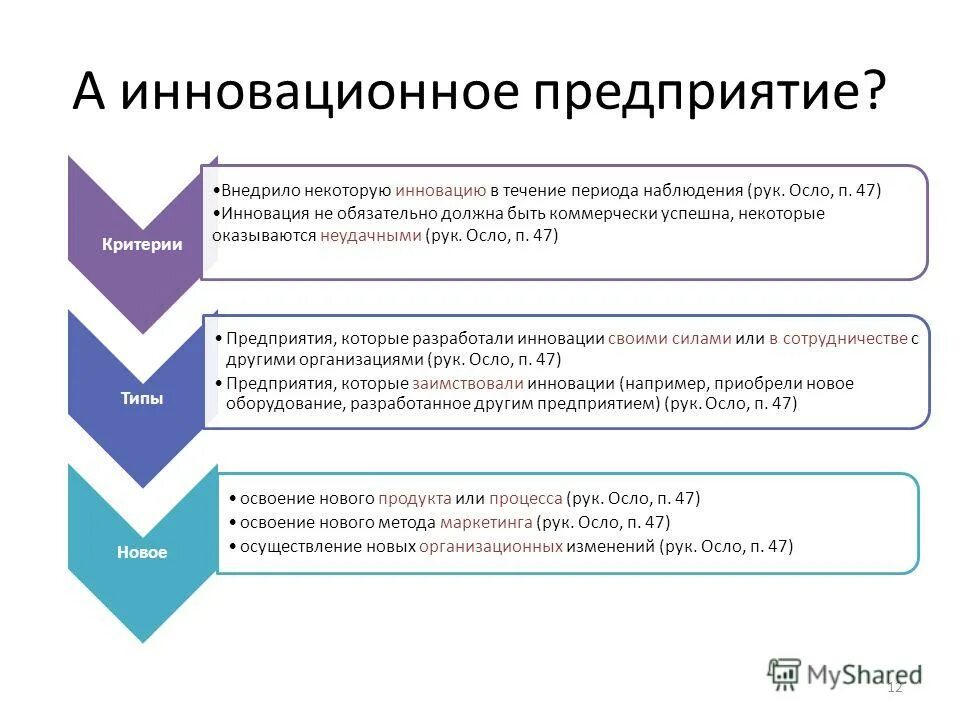 А инновационное предприятие?

Критерии

•Внедрило некоторую инновацию в течение периода наблюдения (рук. Осло, п. 47)
•Инновация не обязательно должна быть коммерчески успешна, некоторые оказываются неудачными (рук. Осло, п. 47)

Типы

• Предприятия, которые разработали инновации своими силами или в сотрудничестве с другими организациями (рук. Осло, п. 47)
• Предприятия, которые заимствовали инновации (например, приобрели новое оборудование, разработанное другим предприятием) (рук. Осло, п. 47)

Новое

• освоение нового продукта или процесса (рук. Осло, п. 47)
• освоение нового метода маркетинга (рук. Осло, п. 47)
• осуществление новых организационных изменений (рук. Осло, п. 47)

MyShared

12